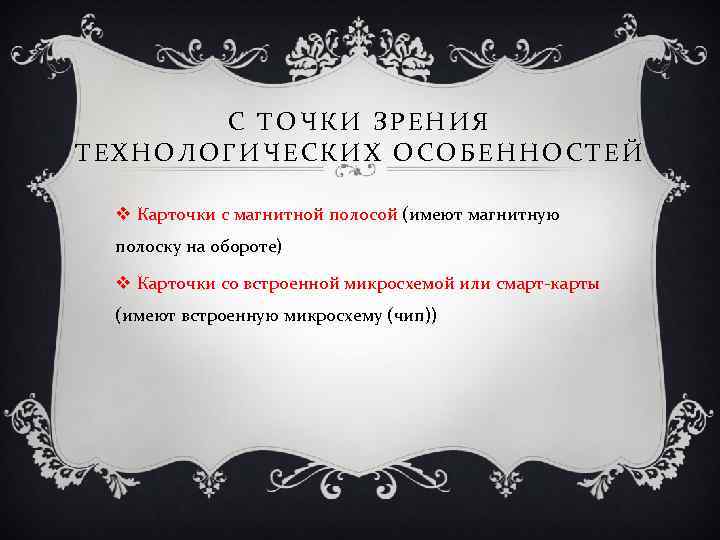 С ТОЧКИ ЗРЕНИЯ ТЕХНОЛОГИЧЕСКИХ ОСОБЕННОСТЕЙ

❖ Карточки с магнитной полосой (имеют магнитную полоску на обороте)

❖ Карточки со встроенной микросхемой или смарт-карты (имеют встроенную микросхему (чип))